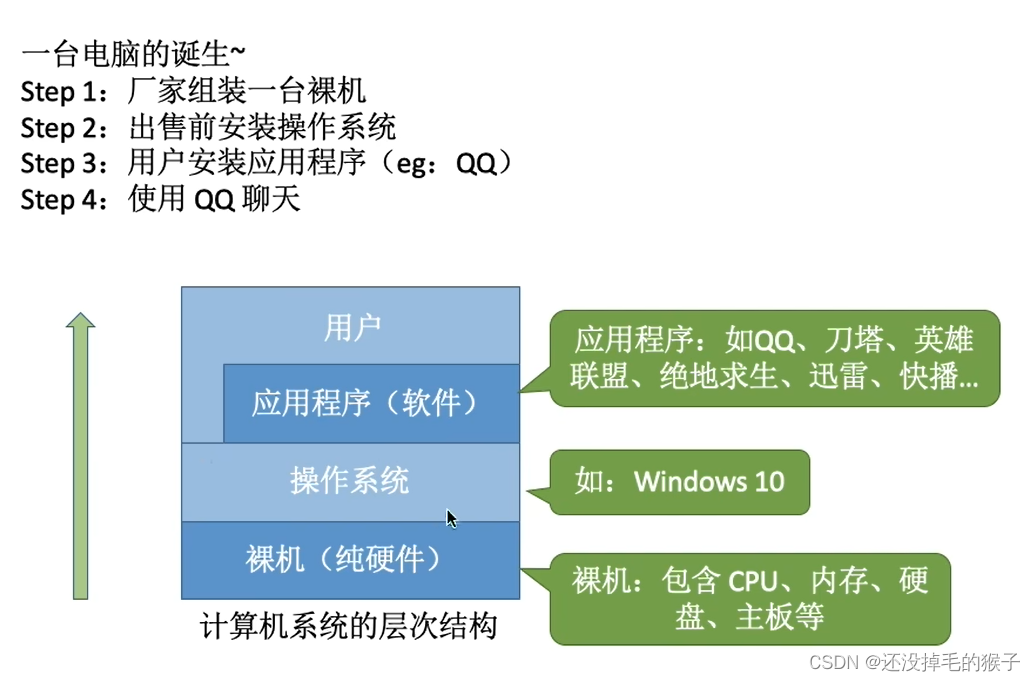 一台电脑的诞生~
Step 1：厂家组装一台裸机
Step 2：出售前安装操作系统
Step 3：用户安装应用程序（eg：QQ）
Step 4：使用 QQ 聊天

用户
应用程序（软件）
操作系统
裸机（纯硬件）
计算机系统的层次结构

应用程序：如QQ、刀塔、英雄联盟、绝地求生、迅雷、快播...

如：Windows 10

裸机：包含 CPU、内存、硬盘、主板等

CSDN @还没掉毛的猴子